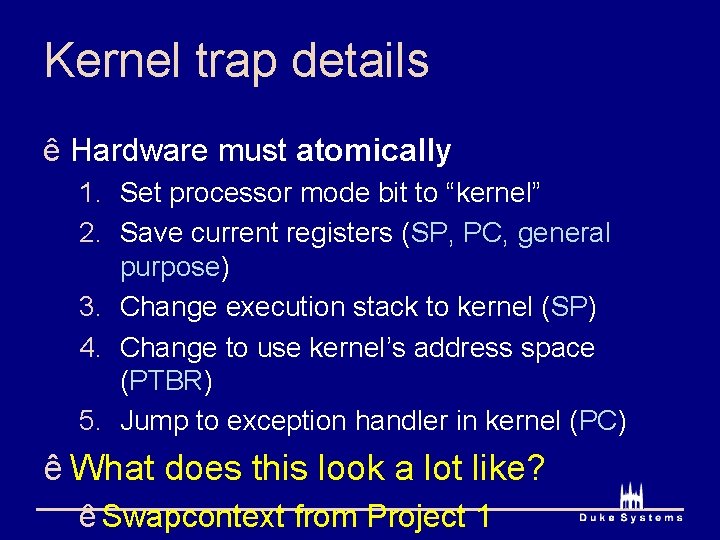 Kernel trap details

ê Hardware must atomically

1. Set processor mode bit to “kernel”
2. Save current registers (SP, PC, general purpose)
3. Change execution stack to kernel (SP)
4. Change to use kernel’s address space (PTBR)
5. Jump to exception handler in kernel (PC)

ê What does this look a lot like?

ê Swapcontext from Project 1

Duke Systems